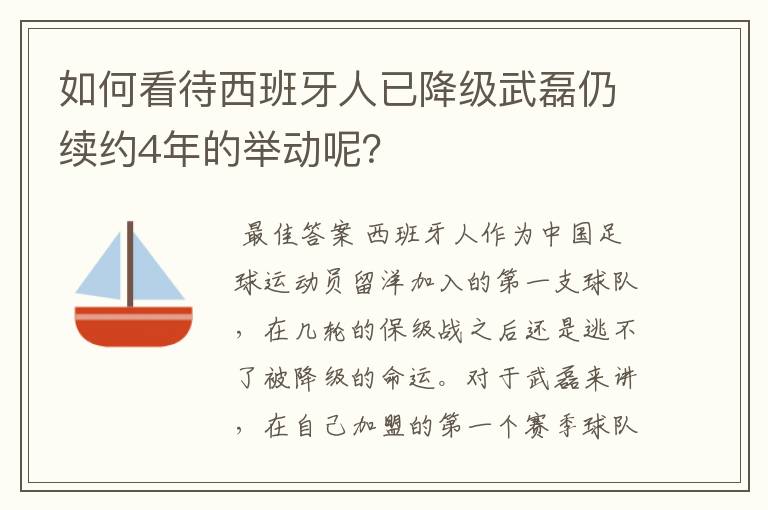 如何看待西班牙人已降级武磊仍续约4年的举动呢?

最佳答案 西班牙人作为中国足球运动员留洋加入的第一支球队，在几轮的保级战之后还是逃不了被降级的命运。对于武磊来讲，在自己加盟的第一个赛季球队